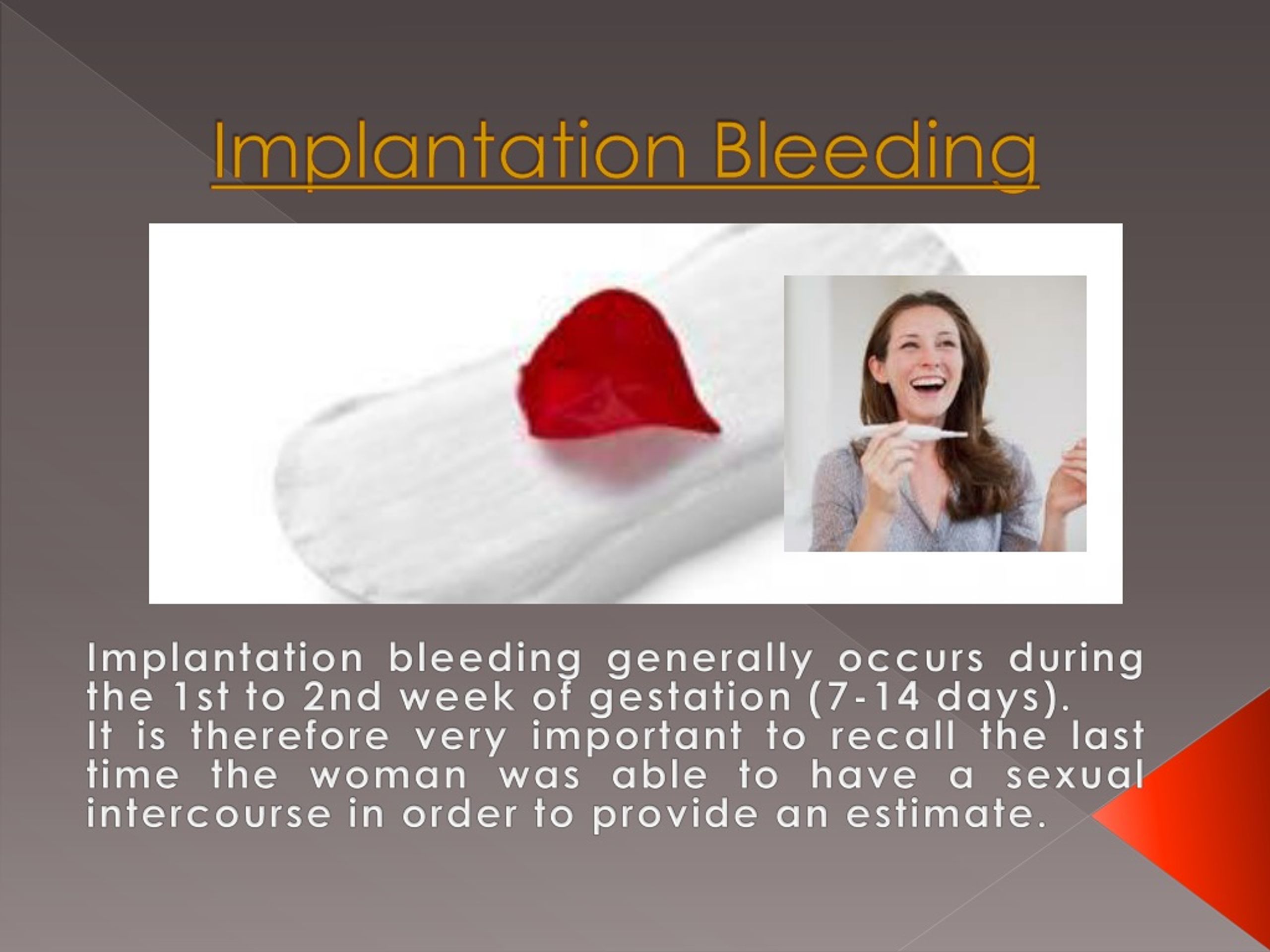 Implantation Bleeding

Implantation bleeding generally occurs during the 1st to 2nd week of gestation (7-14 days).
It is therefore very important to recall the last time the woman was able to have a sexual intercourse in order to provide an estimate.